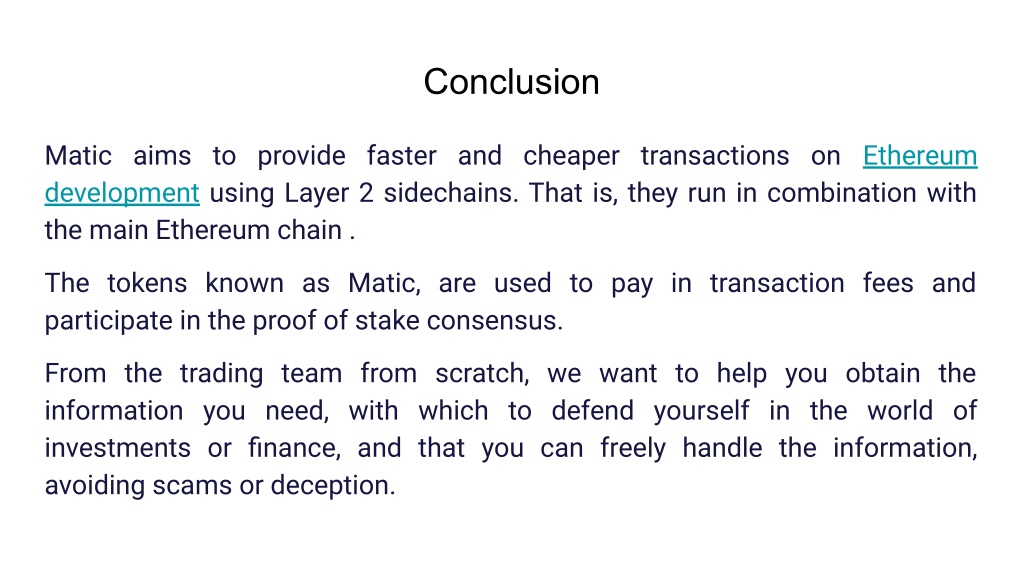 Conclusion

Matic aims to provide faster and cheaper transactions on Ethereum development using Layer 2 sidechains. That is, they run in combination with the main Ethereum chain .

The tokens known as Matic, are used to pay in transaction fees and participate in the proof of stake consensus.

From the trading team from scratch, we want to help you obtain the information you need, with which to defend yourself in the world of investments or finance, and that you can freely handle the information, avoiding scams or deception.